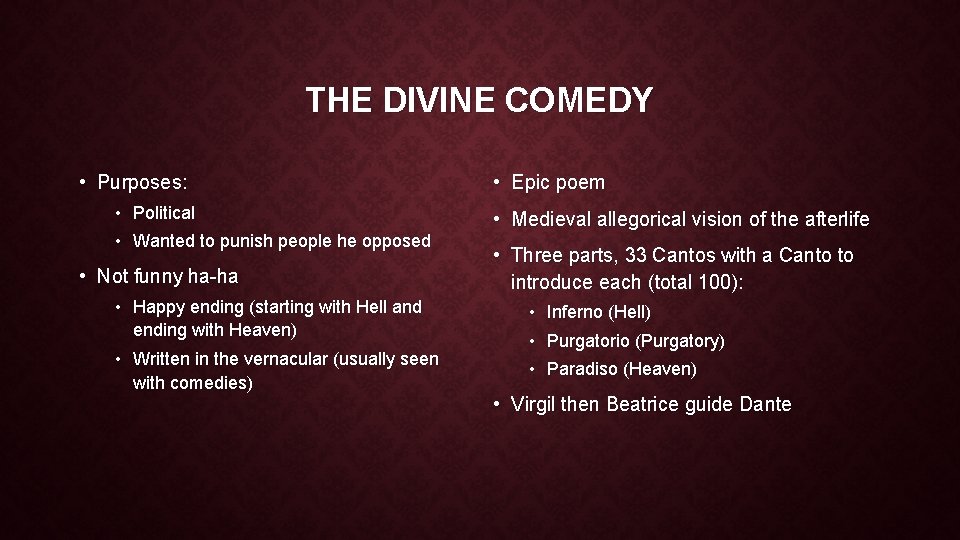 THE DIVINE COMEDY

• Purposes:
  • Political
  • Wanted to punish people he opposed
• Not funny ha-ha
  • Happy ending (starting with Hell and ending with Heaven)
  • Written in the vernacular (usually seen with comedies)

• Epic poem
• Medieval allegorical vision of the afterlife
• Three parts, 33 Cantos with a Canto to introduce each (total 100):
  • Inferno (Hell)
  • Purgatorio (Purgatory)
  • Paradiso (Heaven)
• Virgil then Beatrice guide Dante